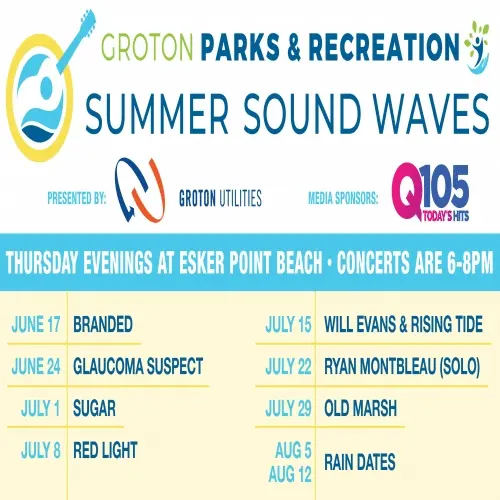 GROTON PARKS & RECREATION

SUMMER SOUND WAVES

PRESENTED BY: GROTON UTILITIES

MEDIA SPONSORS: Q105 TODAY'S HITS

THURSDAY EVENINGS AT ESKER POINT BEACH • CONCERTS ARE 6-8PM

| | |
|---|---|
| JUNE 17 | BRANDED |
| JUNE 24 | GLAUCOMA SUSPECT |
| JULY 1 | SUGAR |
| JULY 8 | RED LIGHT |

| | |
|---|---|
| JULY 15 | WILL EVANS & RISING TIDE |
| JULY 22 | RYAN MONTBLEAU (SOLO) |
| JULY 29 | OLD MARSH |
| AUG 5 AUG 12 | RAIN DATES |